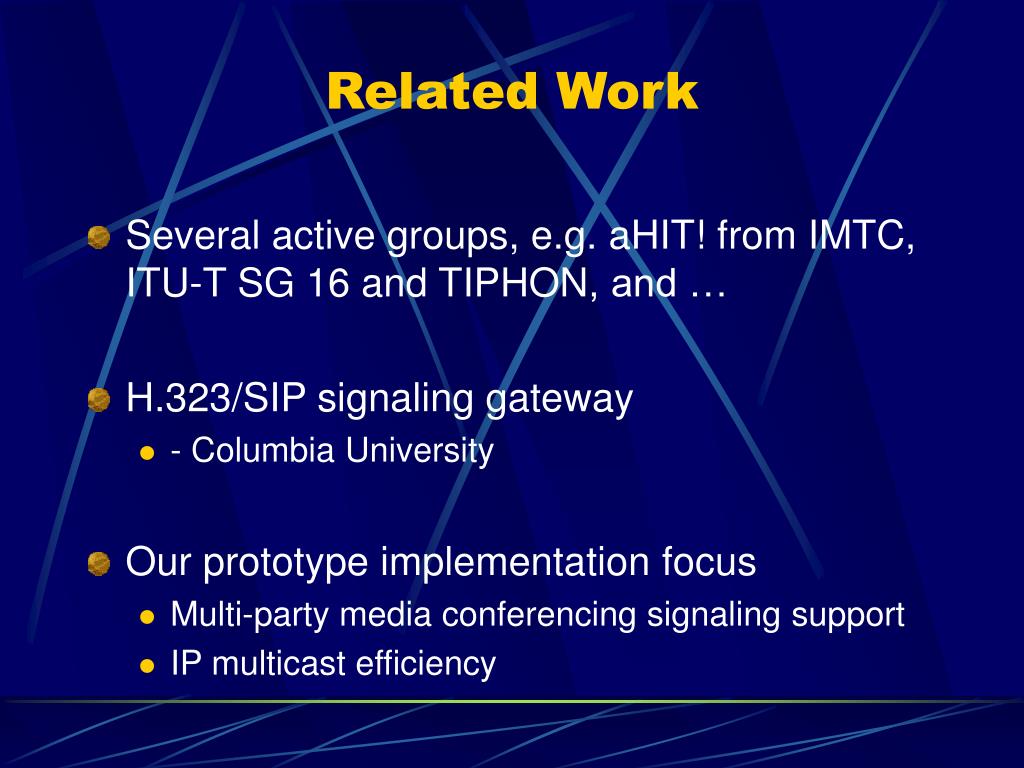 Related Work

Several active groups, e.g. aHIT! from IMTC, ITU-T SG 16 and TIPHON, and …

H.323/SIP signaling gateway

- Columbia University

Our prototype implementation focus

Multi-party media conferencing signaling support

IP multicast efficiency